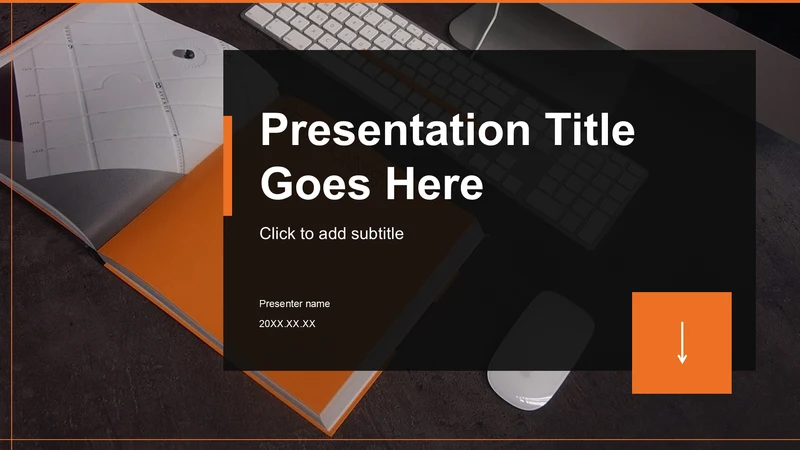 Presentation Title Goes Here

Click to add subtitle

Presenter name

20XX.XX.XX